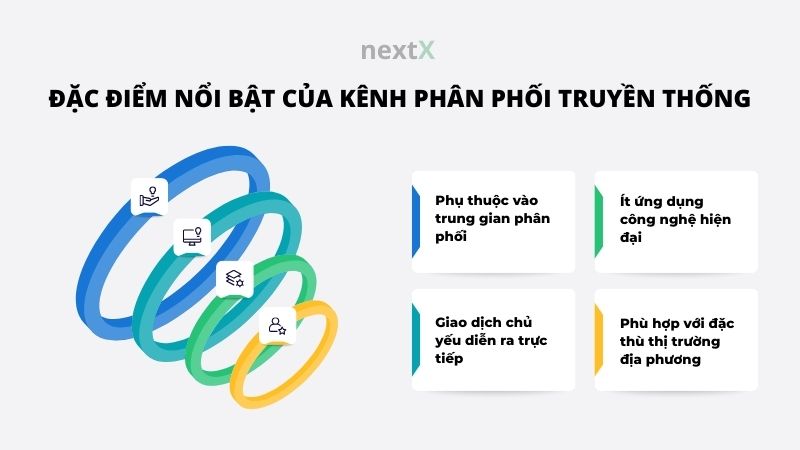 nextX

ĐẶC ĐIỂM NỔI BẬT CỦA KÊNH PHÂN PHỐI TRUYỀN THỐNG

Phụ thuộc vào trung gian phân phối

Ít ứng dụng công nghệ hiện đại

Giao dịch chủ yếu diễn ra trực tiếp

Phù hợp với đặc thù thị trường địa phương